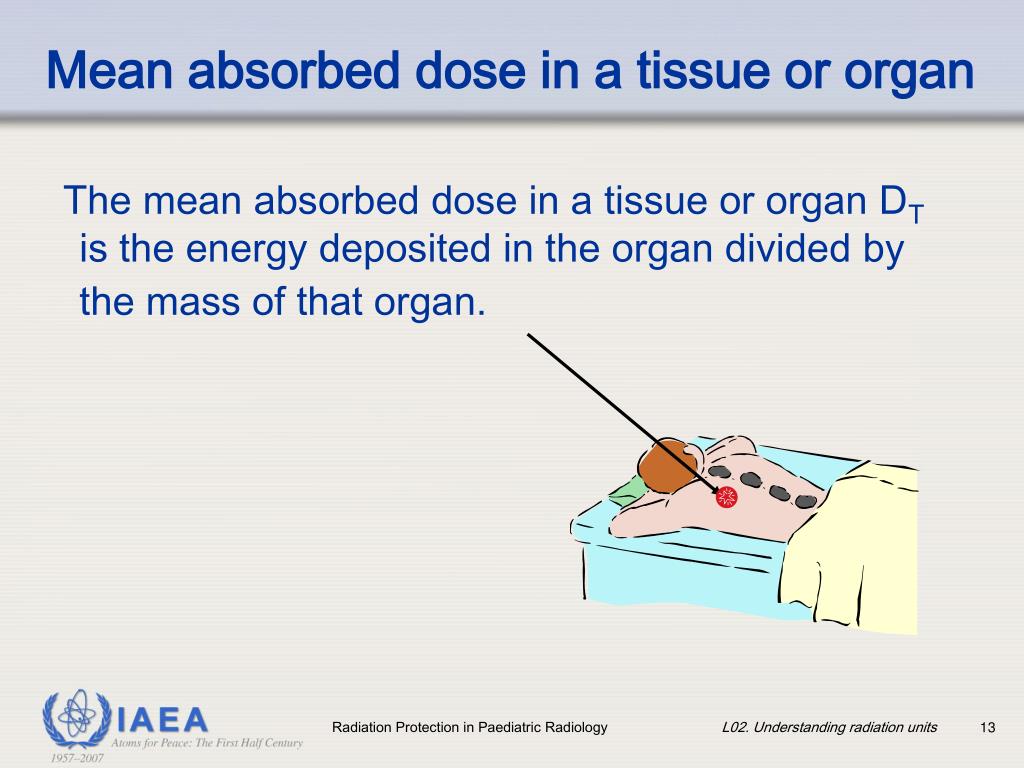 Mean absorbed dose in a tissue or organ

The mean absorbed dose in a tissue or organ $D_T$ is the energy deposited in the organ divided by the mass of that organ.

IAEA
Atoms for Peace: The First Half Century
1957–2007

Radiation Protection in Paediatric Radiology

L02. Understanding radiation units

13